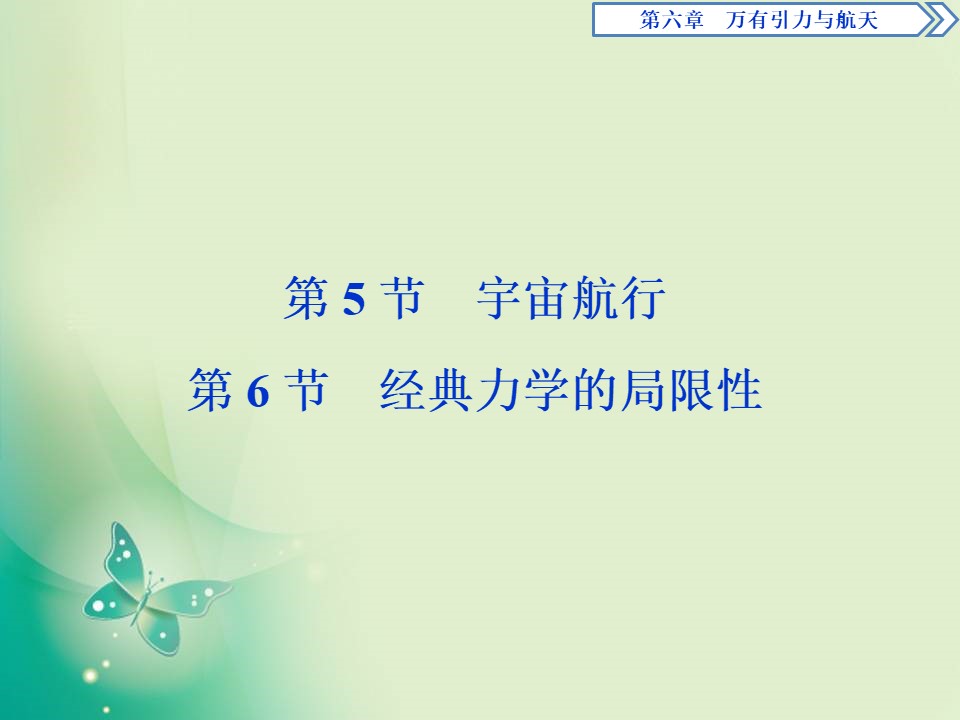 第六章　万有引力与航天

第 5 节　宇宙航行

第 6 节　经典力学的局限性